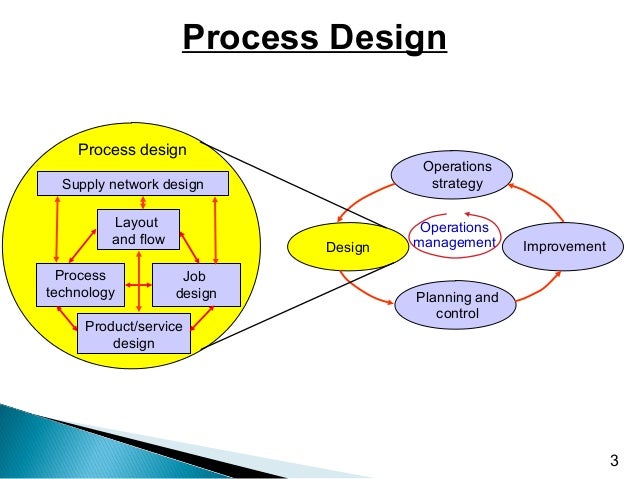 Process Design

Process design

Supply network design

Layout and flow

Process technology

Job design

Product/service design

Operations strategy

Design

Operations management

Improvement

Planning and control

3